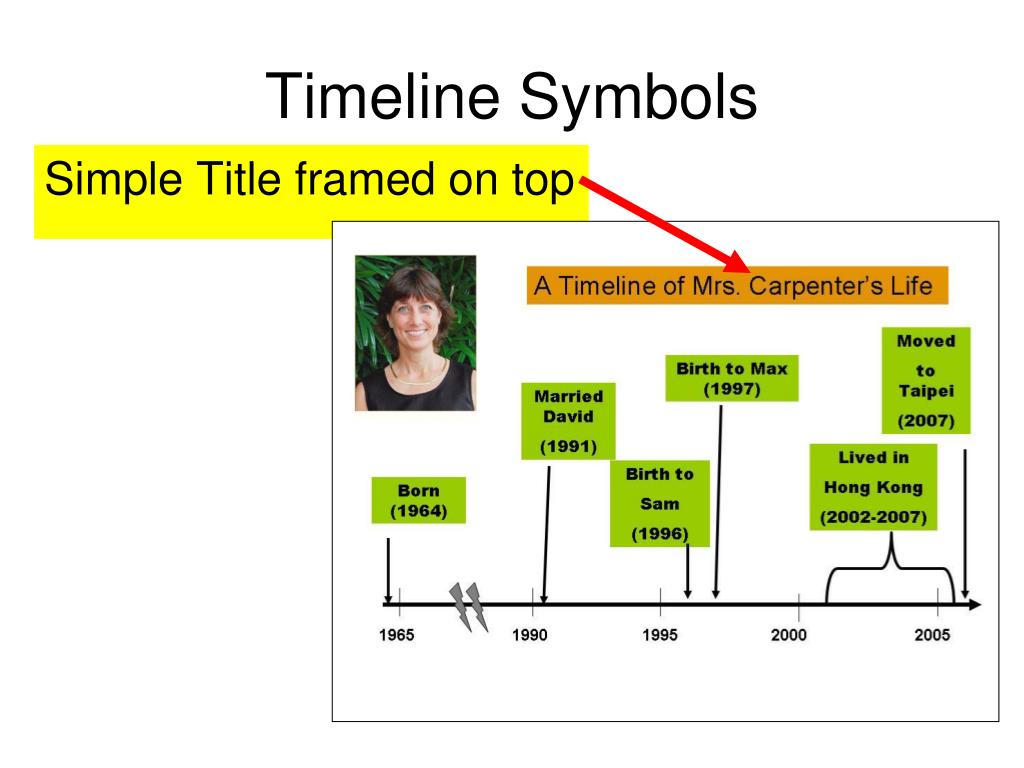 Timeline Symbols

Simple Title framed on top

A Timeline of Mrs. Carpenter's Life

Born (1964)

Married David (1991)

Birth to Sam (1996)

Birth to Max (1997)

Lived in Hong Kong (2002-2007)

Moved to Taipei (2007)

1965

1990

1995

2000

2005